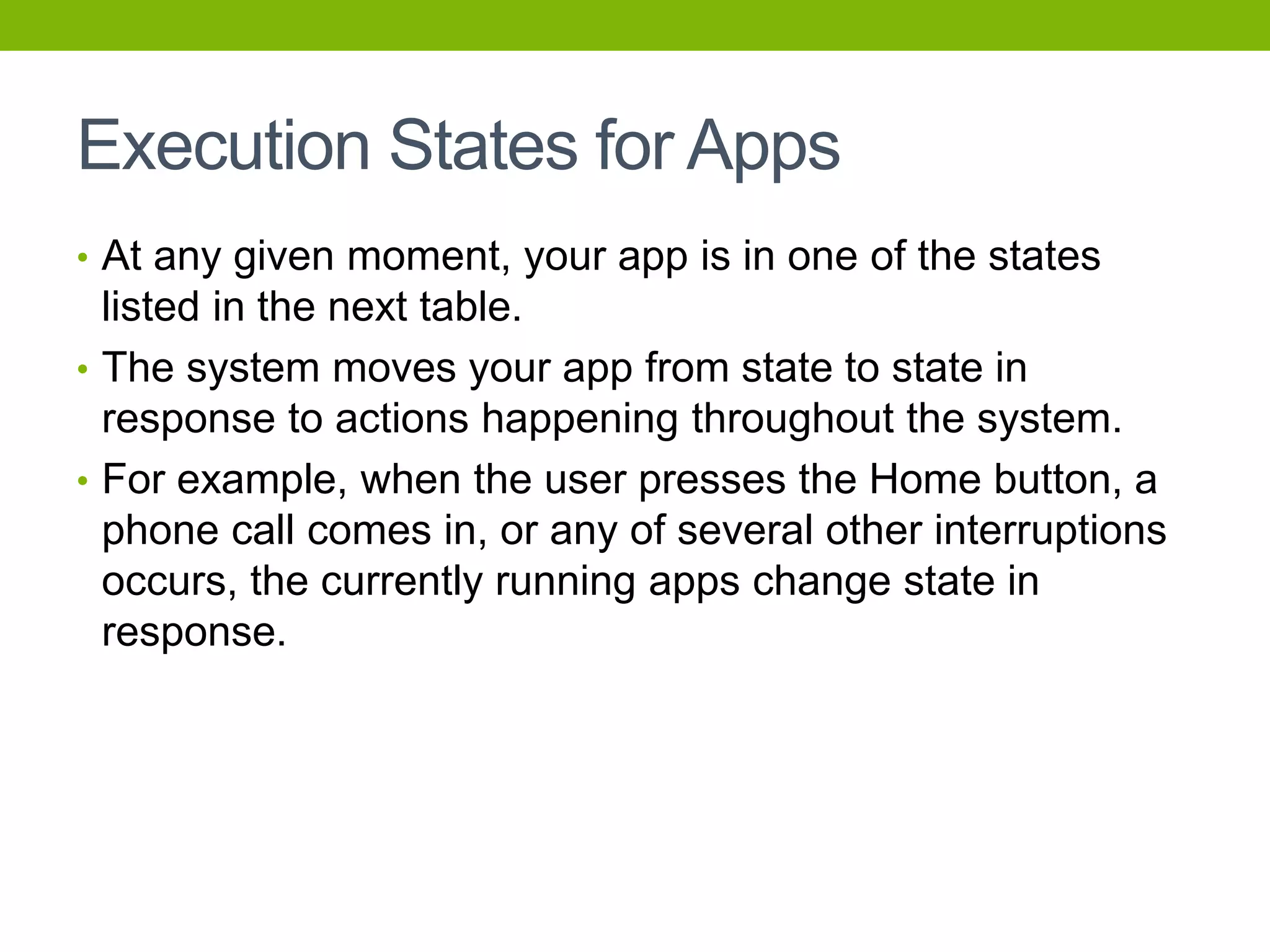 Execution States for Apps

• At any given moment, your app is in one of the states listed in the next table.

• The system moves your app from state to state in response to actions happening throughout the system.

• For example, when the user presses the Home button, a phone call comes in, or any of several other interruptions occurs, the currently running apps change state in response.